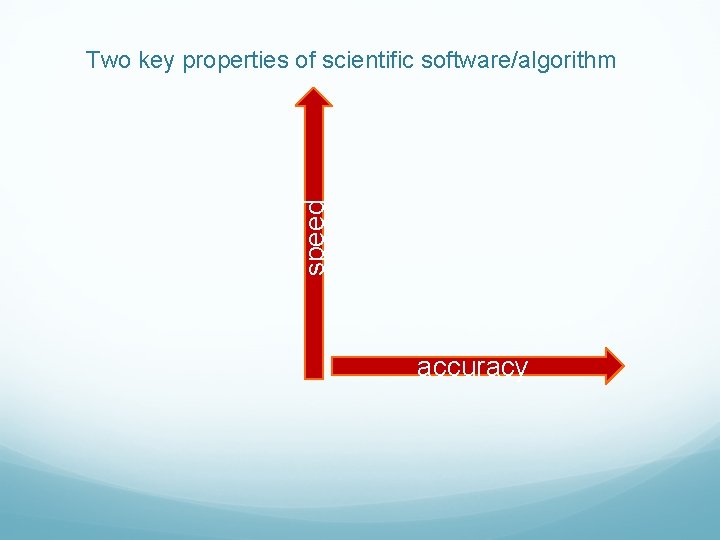 Two key properties of scientific software/algorithm

speed

accuracy